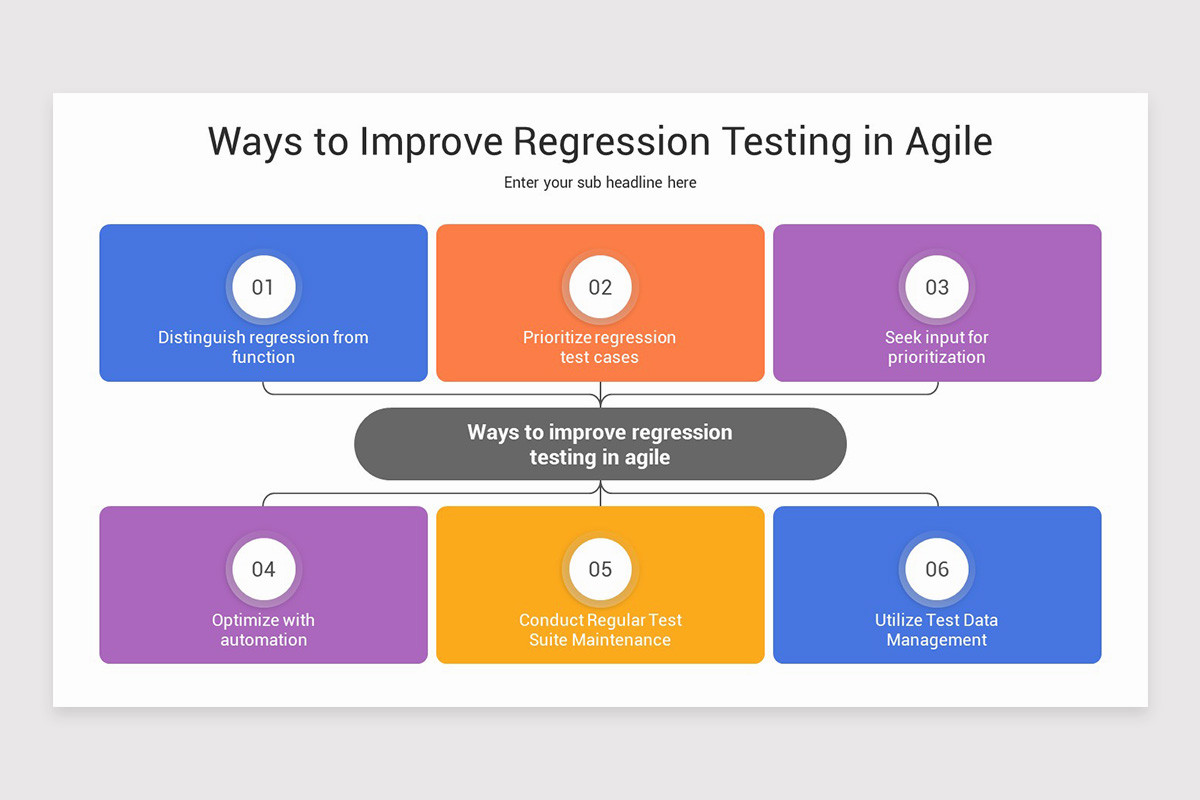 Ways to Improve Regression Testing in Agile

Enter your sub headline here

01

Distinguish regression from function

02

Prioritize regression test cases

03

Seek input for prioritization

Ways to improve regression testing in agile

04

Optimize with automation

05

Conduct Regular Test Suite Maintenance

06

Utilize Test Data Management